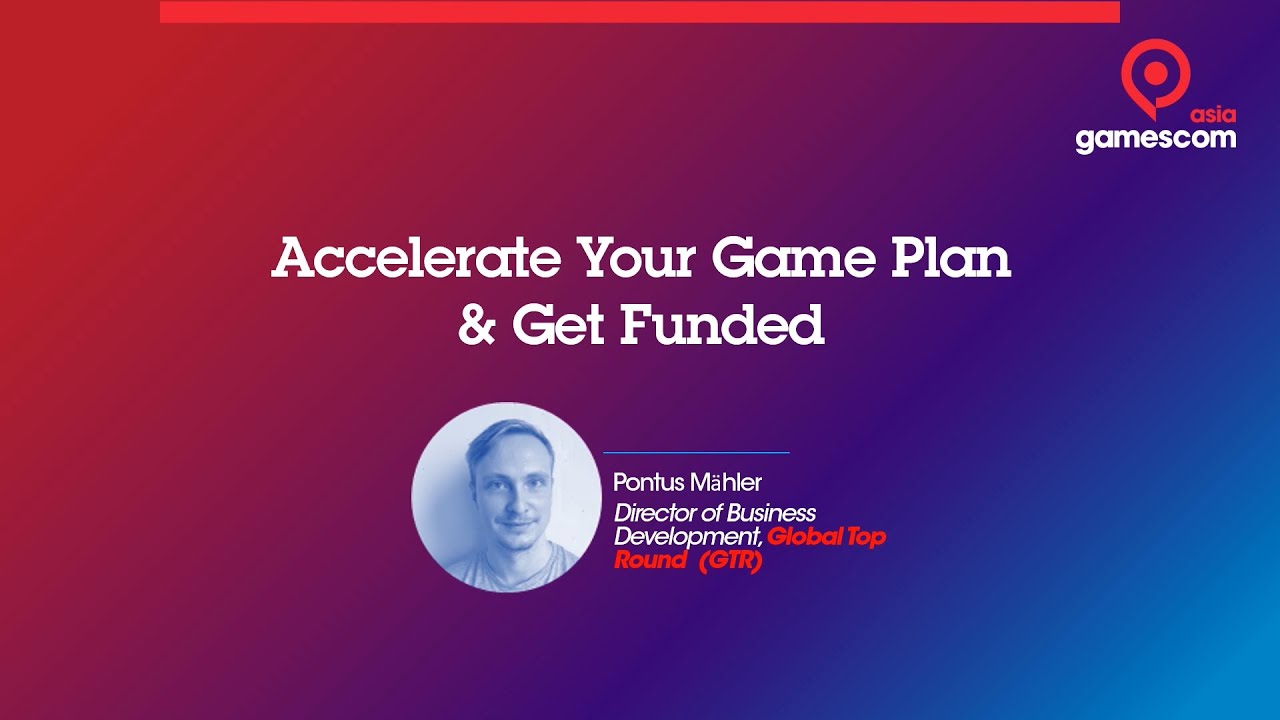 asia
gamescom

Accelerate Your Game Plan
& Get Funded

Pontus Mähler

Director of Business Development, Global Top Round (GTR)